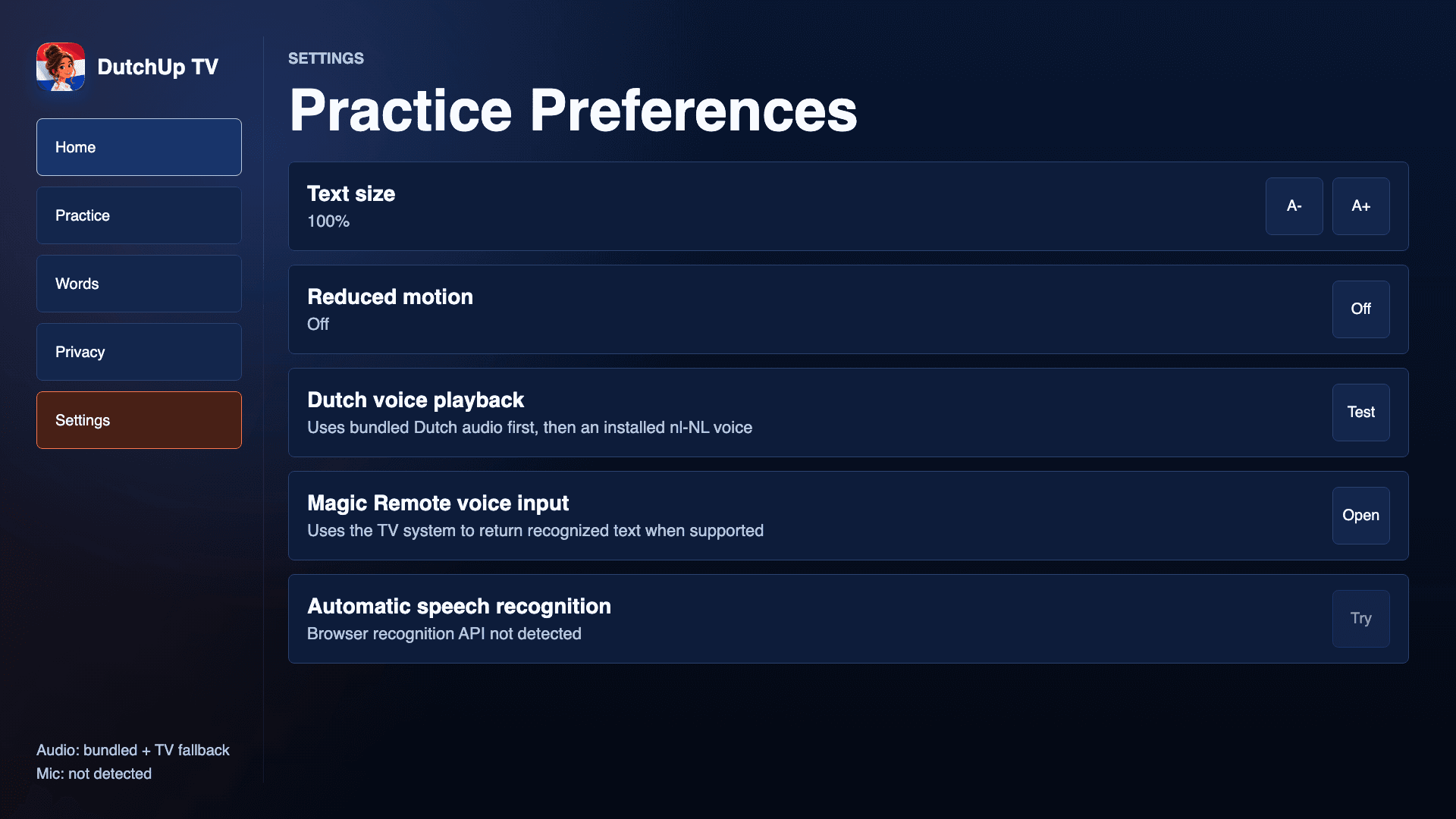 DutchUp TV

Home

Practice

Words

Privacy

Settings

Audio: bundled + TV fallback
Mic: not detected

SETTINGS

Practice Preferences

Text size
100%

A-

A+

Reduced motion
Off

Off

Dutch voice playback
Uses bundled Dutch audio first, then an installed nl-NL voice

Test

Magic Remote voice input
Uses the TV system to return recognized text when supported

Open

Automatic speech recognition
Browser recognition API not detected

Try